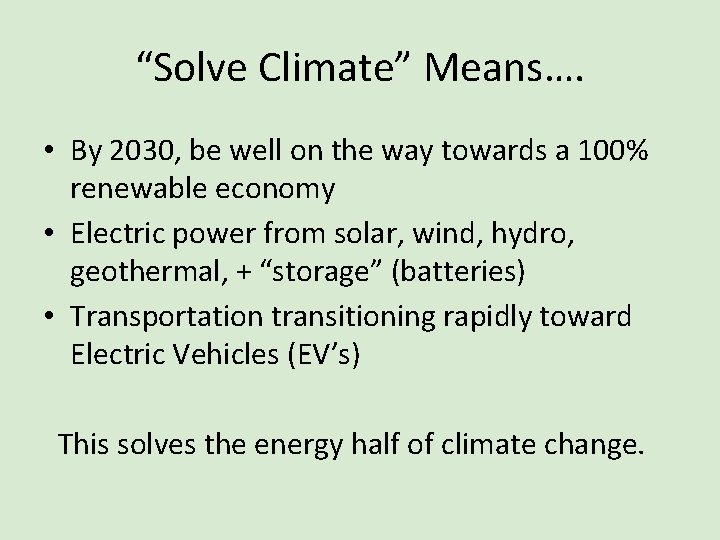 “Solve Climate” Means….

• By 2030, be well on the way towards a 100% renewable economy
• Electric power from solar, wind, hydro, geothermal, + “storage” (batteries)
• Transportation transitioning rapidly toward Electric Vehicles (EV’s)

This solves the energy half of climate change.